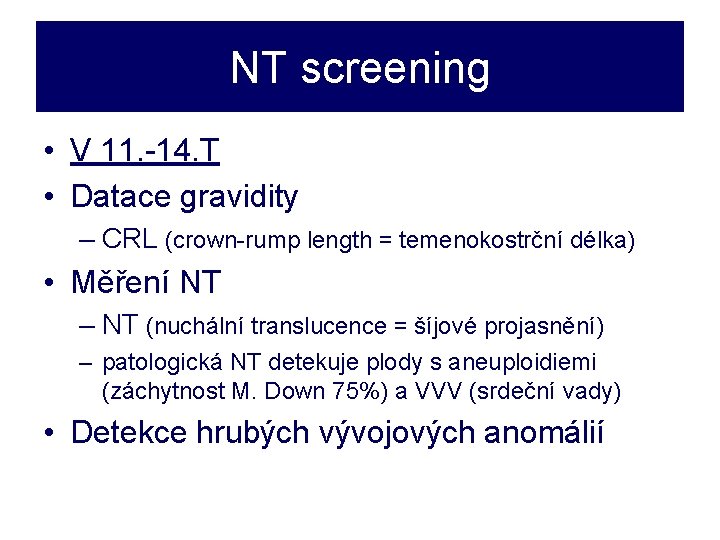 NT screening

• V 11.-14.T
• Datace gravidity
– CRL (crown-rump length = temenokostrční délka)
• Měření NT
– NT (nuchální translucence = šíjové projasnění)
– patologická NT detekuje plody s aneuploidiemi (záchytnost M. Down 75%) a VVV (srdeční vady)
• Detekce hrubých vývojových anomálií